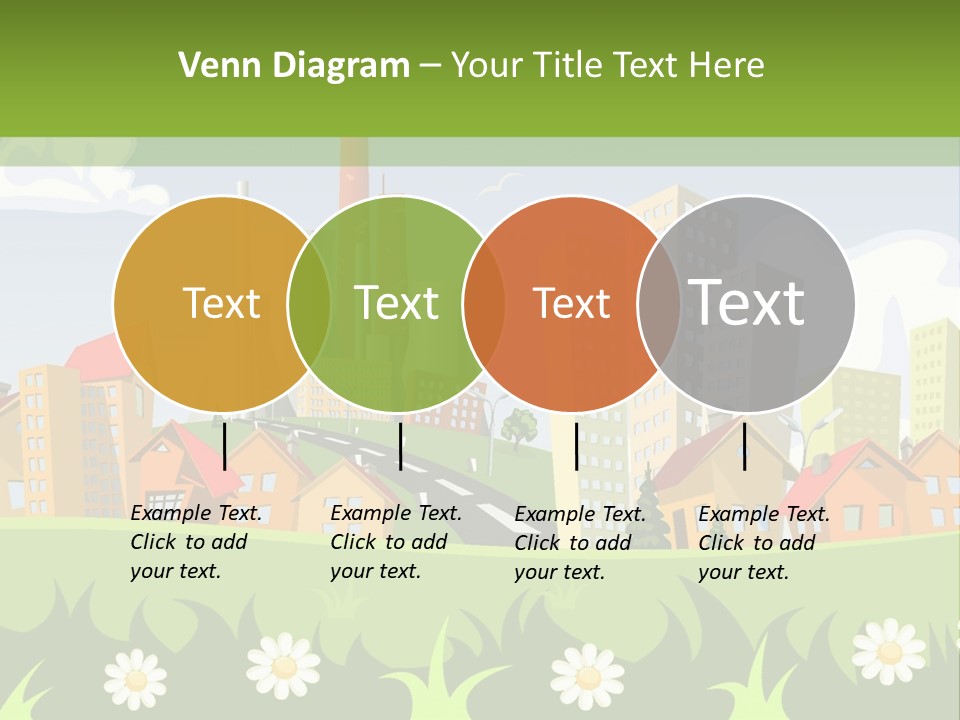 Venn Diagram – Your Title Text Here

Text

Text

Text

Text

Example Text. Click to add your text.

Example Text. Click to add your text.

Example Text. Click to add your text.

Example Text. Click to add your text.